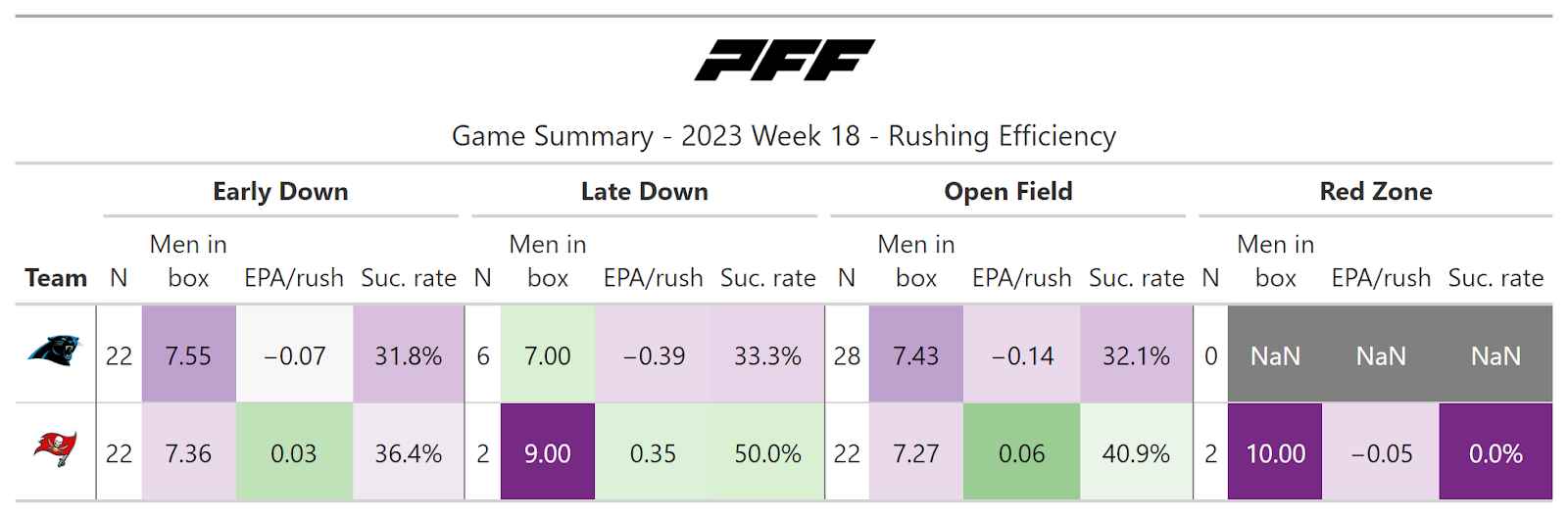 PFF

Game Summary - 2023 Week 18 - Rushing Efficiency

| | Early Down | | | | Late Down | | | | Open Field | | | | Red Zone | | | |
|---|---|---|---|---|---|---|---|---|---|---|---|---|---|---|---|---|
| Team | N | Men in box | EPA/rush | Suc. rate | N | Men in box | EPA/rush | Suc. rate | N | Men in box | EPA/rush | Suc. rate | N | Men in box | EPA/rush | Suc. rate |
| | 22 | 7.55 | −0.07 | 31.8% | 6 | 7.00 | −0.39 | 33.3% | 28 | 7.43 | −0.14 | 32.1% | 0 | NaN | NaN | NaN |
| | 22 | 7.36 | 0.03 | 36.4% | 2 | 9.00 | 0.35 | 50.0% | 22 | 7.27 | 0.06 | 40.9% | 2 | 10.00 | −0.05 | 0.0% |